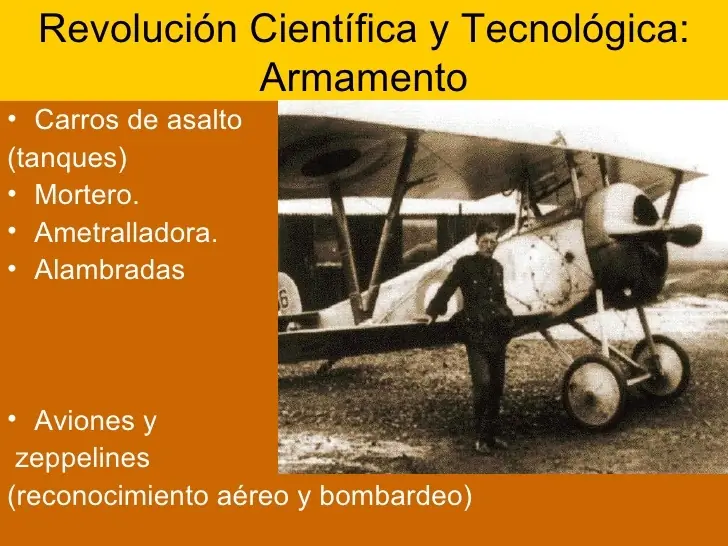 Revolución Científica y Tecnológica: Armamento

• Carros de asalto (tanques)
• Mortero.
• Ametralladora.
• Alambradas

• Aviones y zeppelines (reconocimiento aéreo y bombardeo)